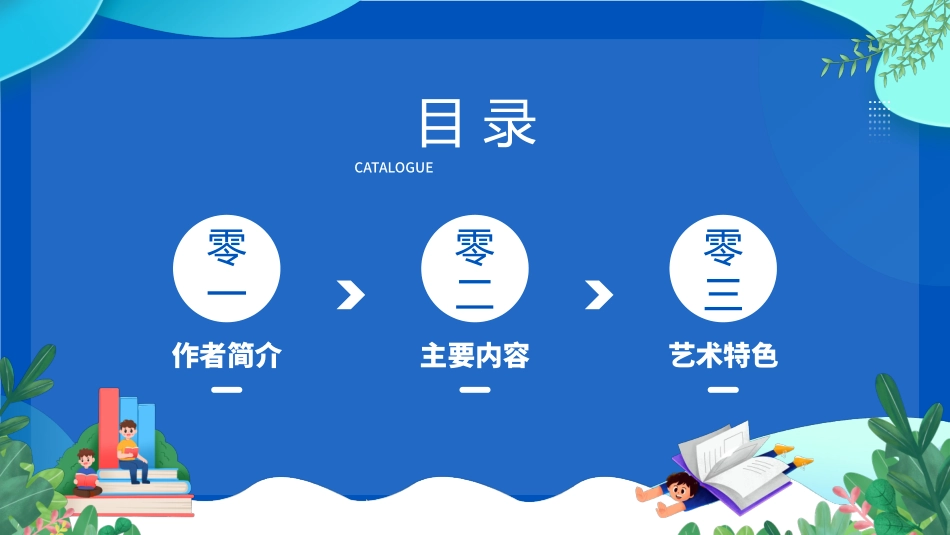 目录

CATALOGUE

零一

作者简介

零二

主要内容

零三

艺术特色